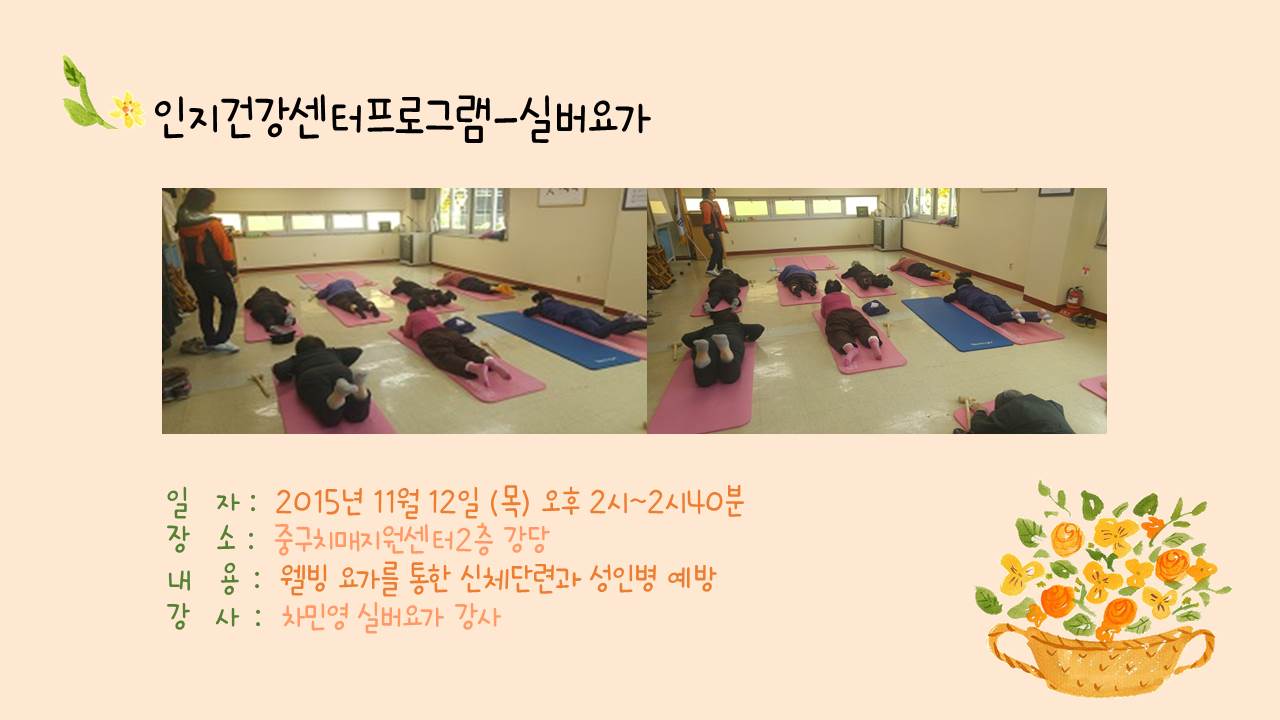 인지건강센터프로그램-실버요가

일 자 : 2015년 11월 12일 (목) 오후 2시~2시40분
장 소 : 중구치매지원센터2층 강당
내 용 : 웰빙 요가를 통한 신체단련과 성인병 예방
강 사 : 차민영 실버요가 강사